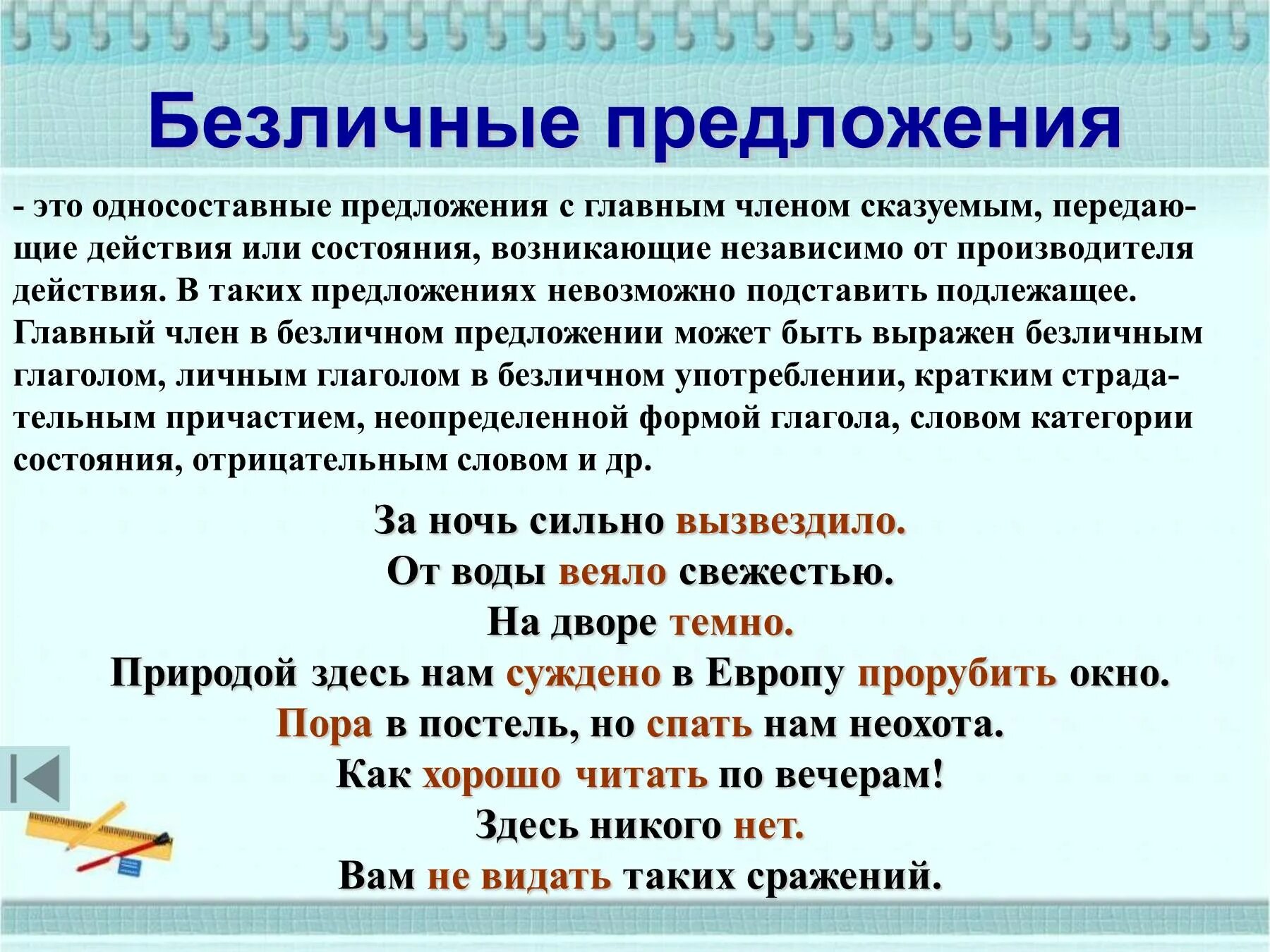 Безличные предложения

- это односоставные предложения с главным членом сказуемым, передающие действия или состояния, возникающие независимо от производителя действия. В таких предложениях невозможно подставить подлежащее. Главный член в безличном предложении может быть выражен безличным глаголом, личным глаголом в безличном употреблении, кратким страдательным причастием, неопределенной формой глагола, словом категории состояния, отрицательным словом и др.

За ночь сильно вызвездило.
От воды веяло свежестью.
На дворе темно.
Природой здесь нам суждено в Европу прорубить окно.
Пора в постель, но спать нам неохота.
Как хорошо читать по вечерам!
Здесь никого нет.
Вам не видать таких сражений.